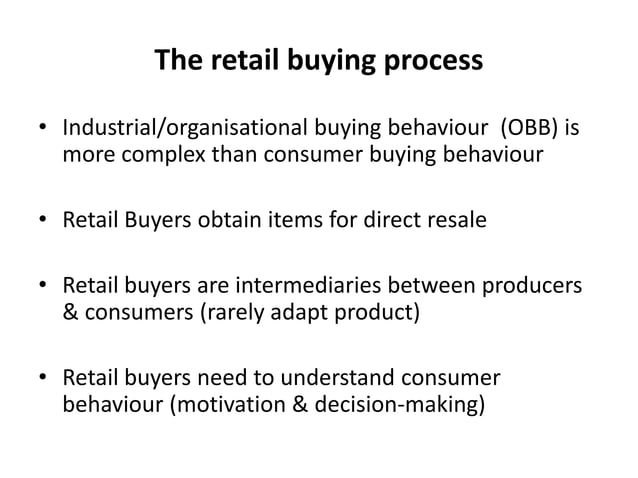 The retail buying process

• Industrial/organisational buying behaviour (OBB) is more complex than consumer buying behaviour

• Retail Buyers obtain items for direct resale

• Retail buyers are intermediaries between producers & consumers (rarely adapt product)

• Retail buyers need to understand consumer behaviour (motivation & decision-making)